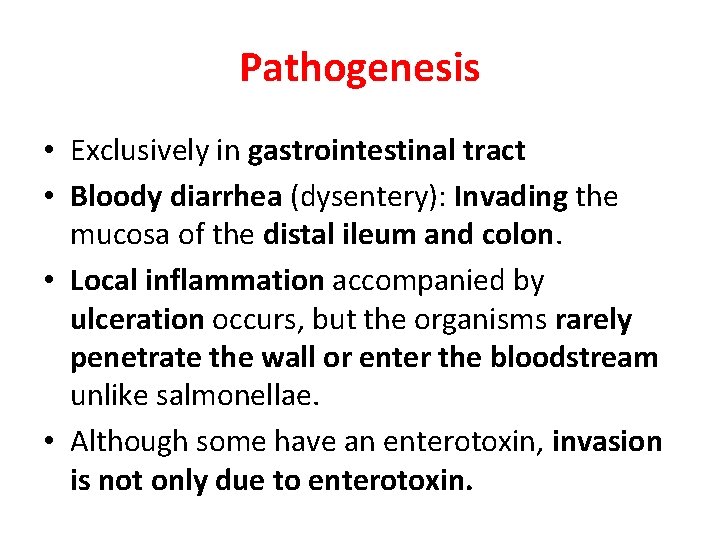 Pathogenesis

• Exclusively in gastrointestinal tract
• Bloody diarrhea (dysentery): Invading the mucosa of the distal ileum and colon.
• Local inflammation accompanied by ulceration occurs, but the organisms rarely penetrate the wall or enter the bloodstream unlike salmonellae.
• Although some have an enterotoxin, invasion is not only due to enterotoxin.